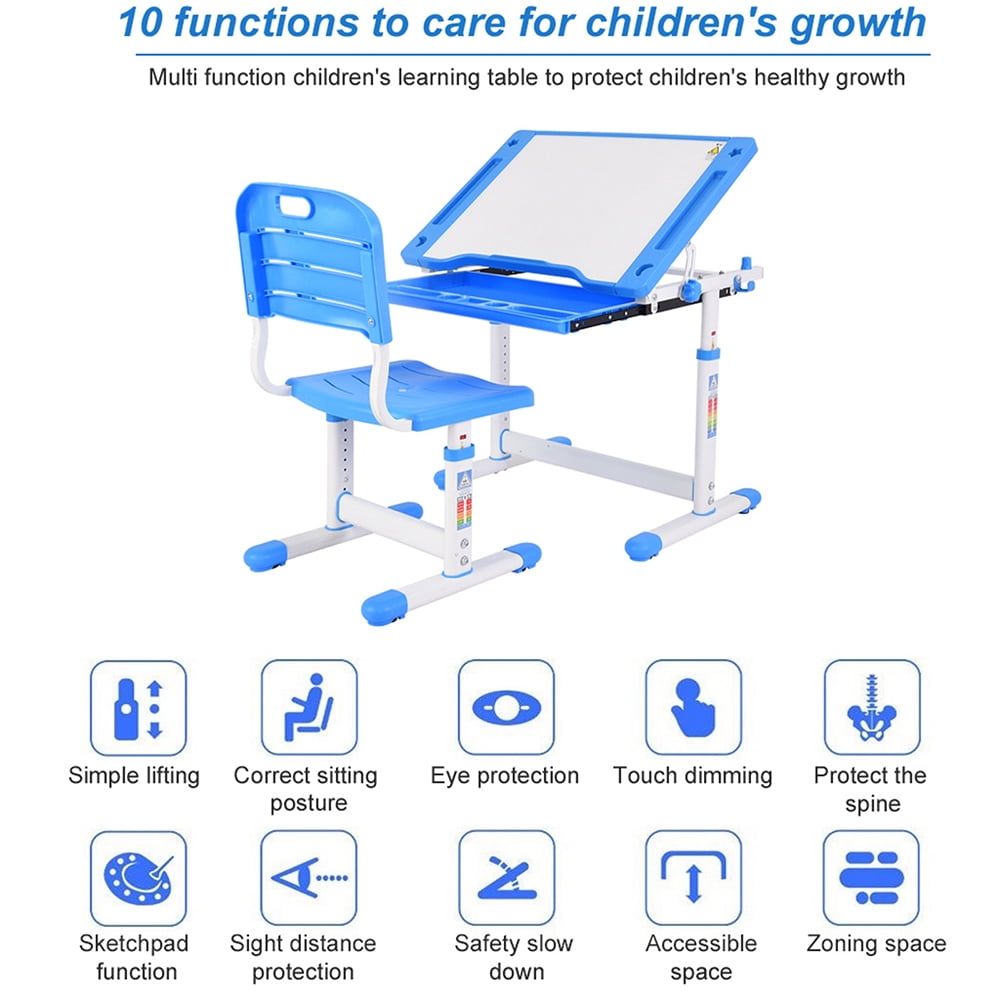 10 functions to care for children's growth

Multi function children's learning table to protect children's healthy growth

Simple lifting

Correct sitting posture

Eye protection

Touch dimming

Protect the spine

Sketchpad function

Sight distance protection

Safety slow down

Accessible space

Zoning space